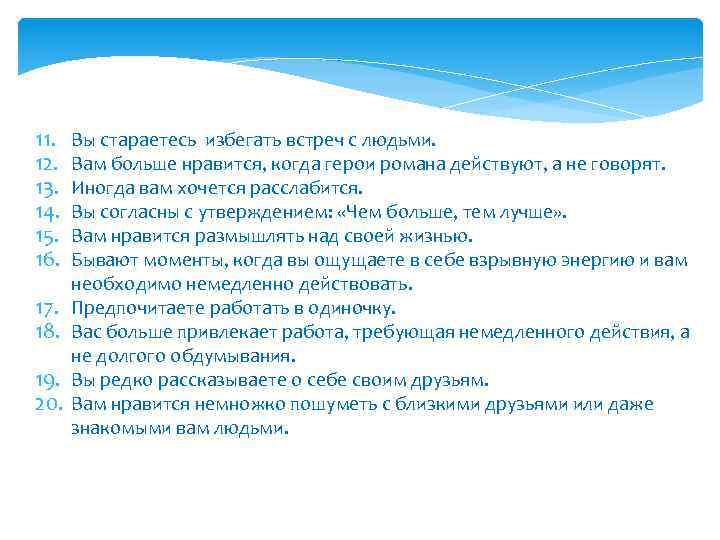 11. Вы стараетесь избегать встреч с людьми.
12. Вам больше нравится, когда герои романа действуют, а не говорят.
13. Иногда вам хочется расслабится.
14. Вы согласны с утверждением: «Чем больше, тем лучше».
15. Вам нравится размышлять над своей жизнью.
16. Бывают моменты, когда вы ощущаете в себе взрывную энергию и вам необходимо немедленно действовать.
17. Предпочитаете работать в одиночку.
18. Вас больше привлекает работа, требующая немедленного действия, а не долгого обдумывания.
19. Вы редко рассказываете о себе своим друзьям.
20. Вам нравится немножко пошуметь с близкими друзьями или даже знакомыми вам людьми.